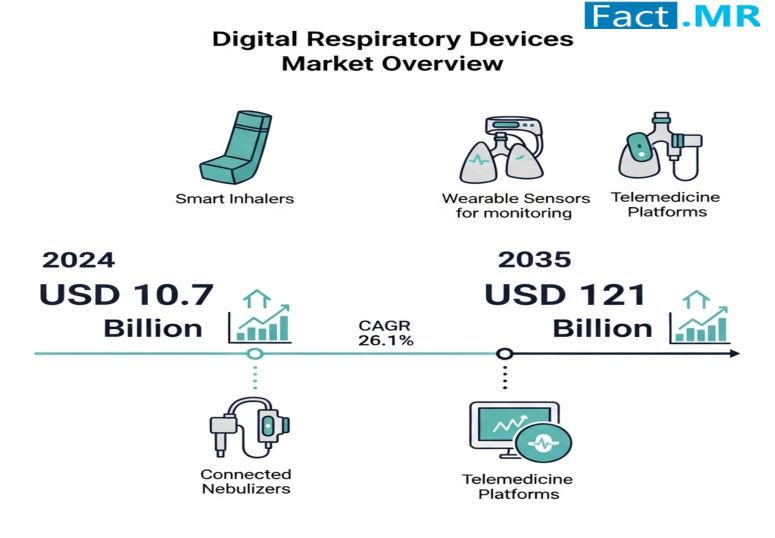 Fact.MR

Digital Respiratory Devices Market Overview

Smart Inhalers

Wearable Sensors for monitoring

Telemedicine Platforms

2024
USD 10.7 Billion

CAGR 26.1%

2035
USD 121 Billion

Connected Nebulizers

Telemedicine Platforms